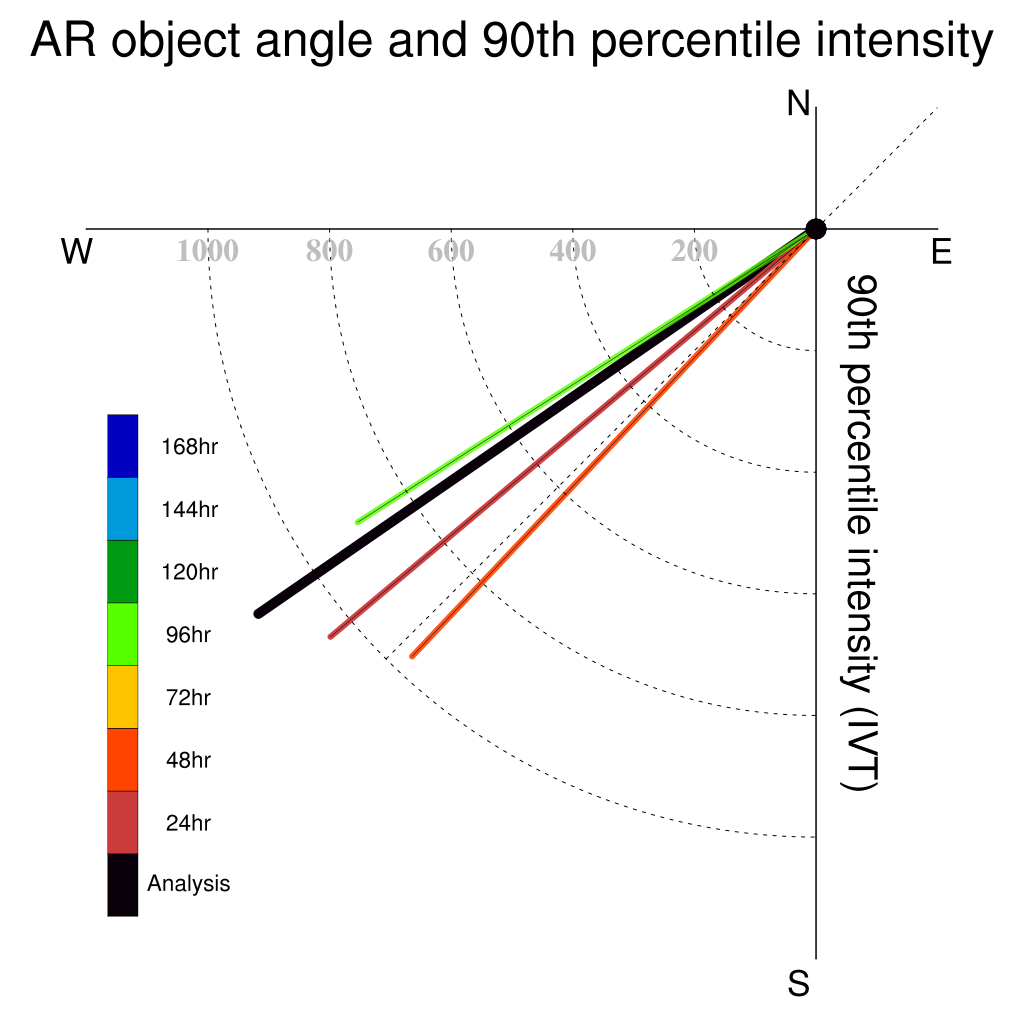 AR object angle and 90th percentile intensity

N

W

E

S

1000 800 600 400 200

90th percentile intensity (IVT)

168hr
144hr
120hr
96hr
72hr
48hr
24hr
Analysis